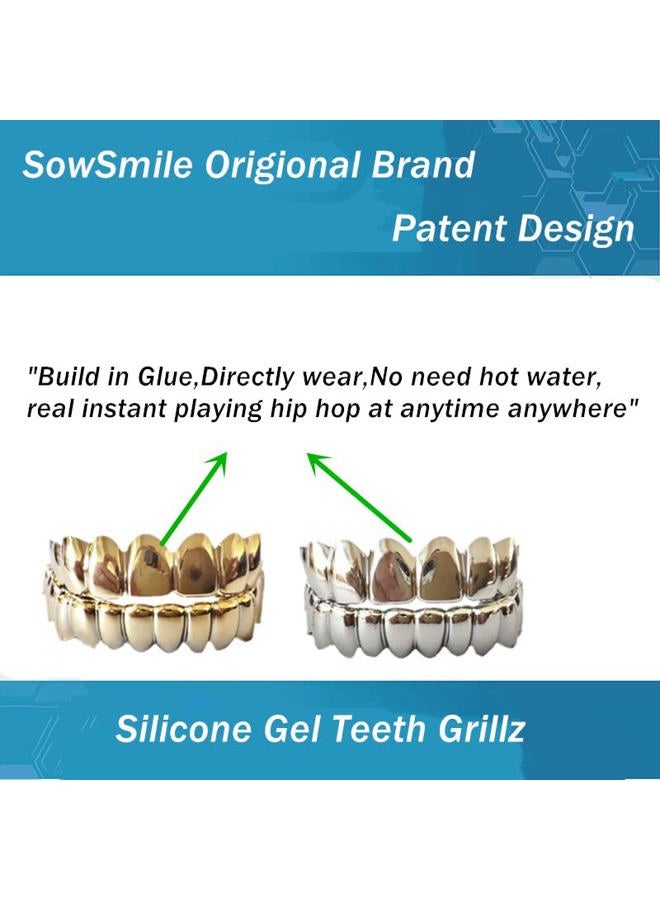 SowSmile Origional Brand

Patent Design

"Build in Glue,Directly wear,No need hot water, real instant playing hip hop at anytime anywhere"

Silicone Gel Teeth Grillz